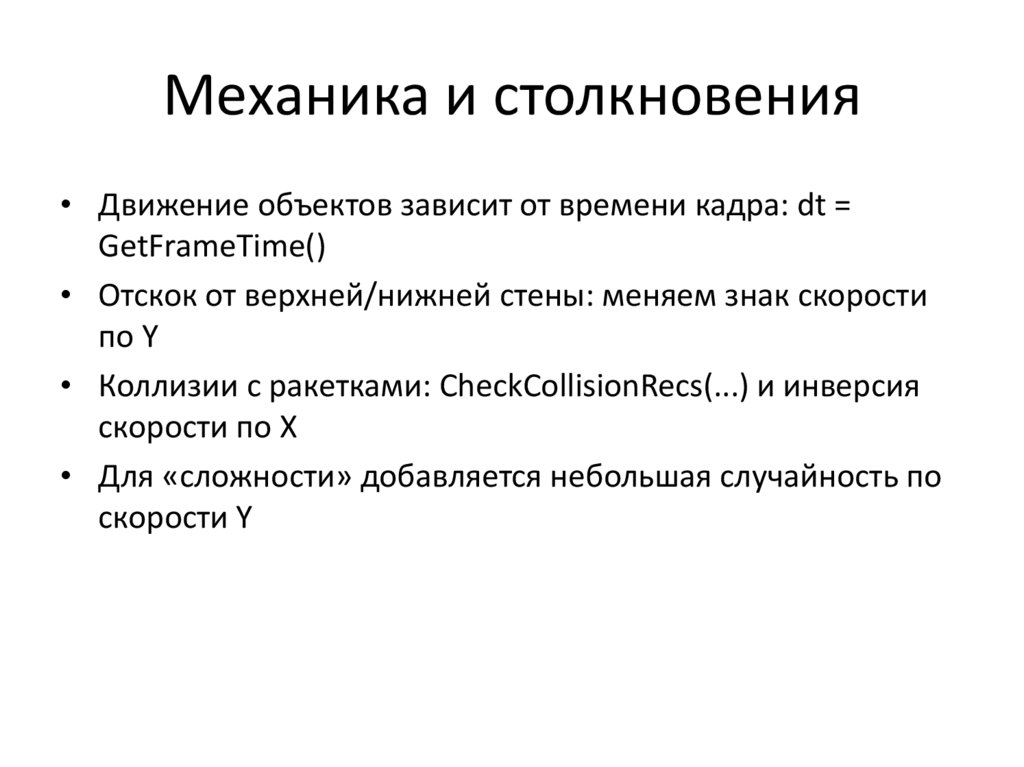 Механика и столкновения

• Движение объектов зависит от времени кадра: dt = GetFrameTime()

• Отскок от верхней/нижней стены: меняем знак скорости по Y

• Коллизии с ракетками: CheckCollisionRecs(...) и инверсия скорости по X

• Для «сложности» добавляется небольшая случайность по скорости Y